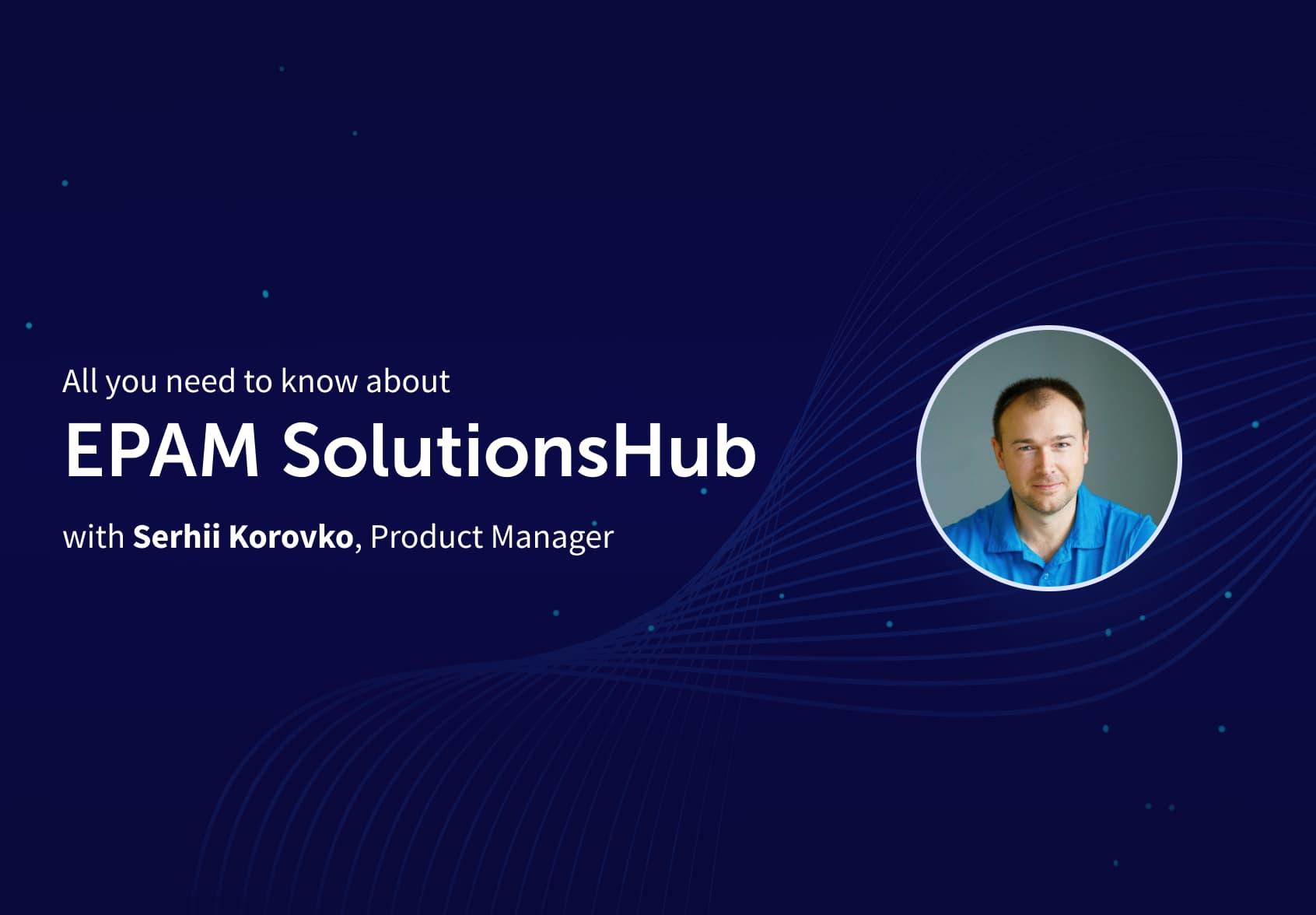 All you need to know about

EPAM SolutionsHub

with Serhii Korovko, Product Manager